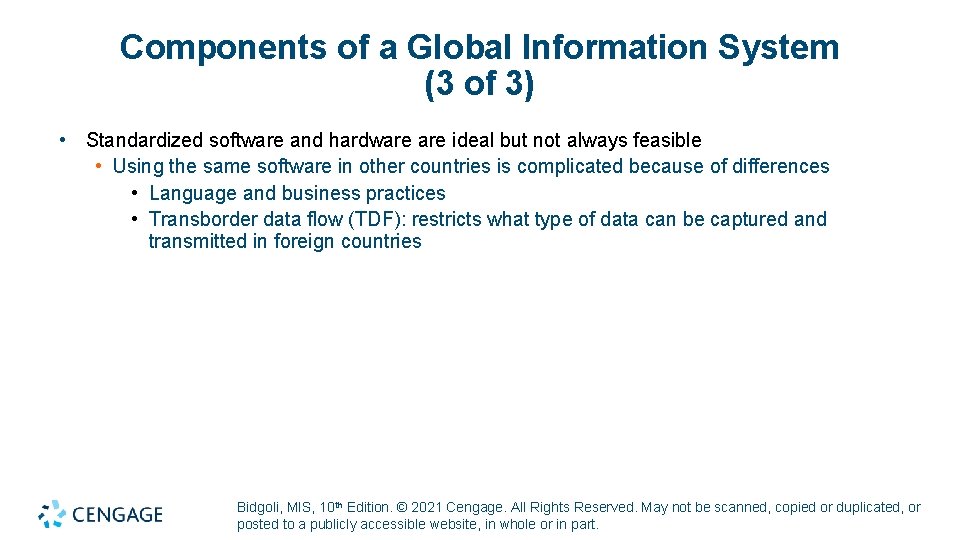 Components of a Global Information System (3 of 3)

• Standardized software and hardware are ideal but not always feasible
• Using the same software in other countries is complicated because of differences
• Language and business practices
• Transborder data flow (TDF): restricts what type of data can be captured and transmitted in foreign countries

CENGAGE

Bidgoli, MIS, 10th Edition. © 2021 Cengage. All Rights Reserved. May not be scanned, copied or duplicated, or posted to a publicly accessible website, in whole or in part.